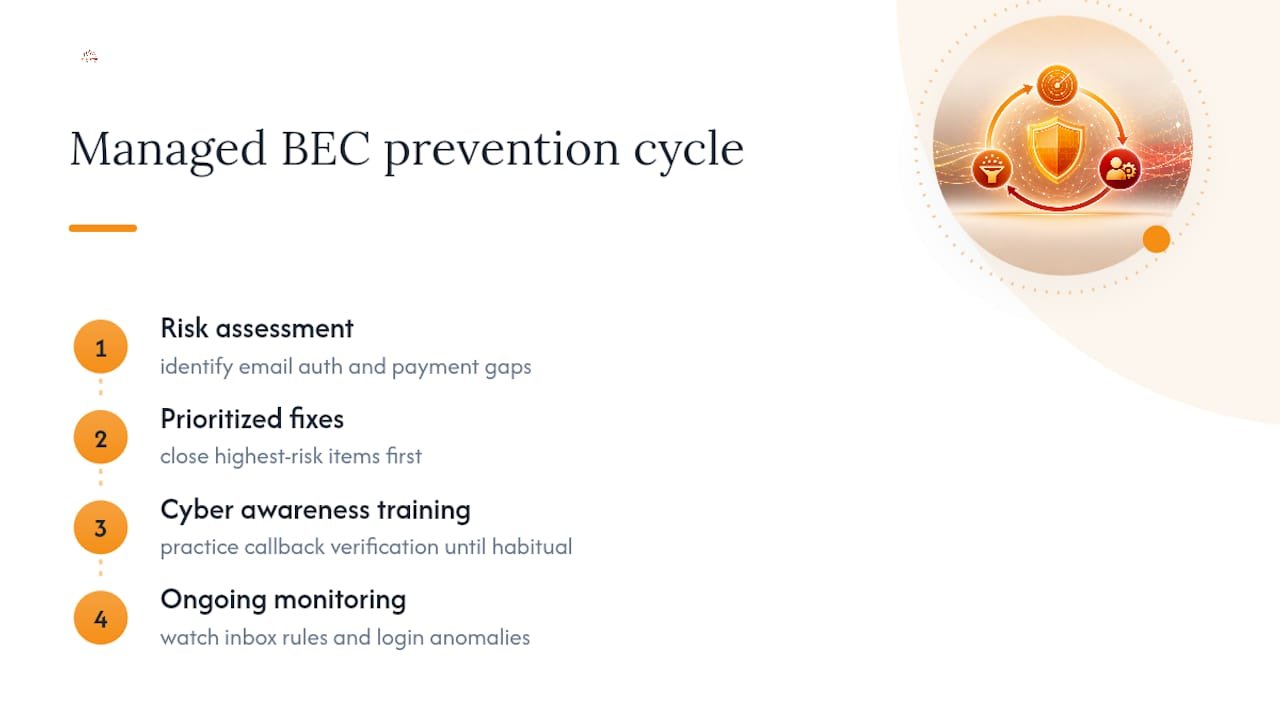 Managed BEC prevention cycle

1
Risk assessment
identify email auth and payment gaps

2
Prioritized fixes
close highest-risk items first

3
Cyber awareness training
practice callback verification until habitual

4
Ongoing monitoring
watch inbox rules and login anomalies